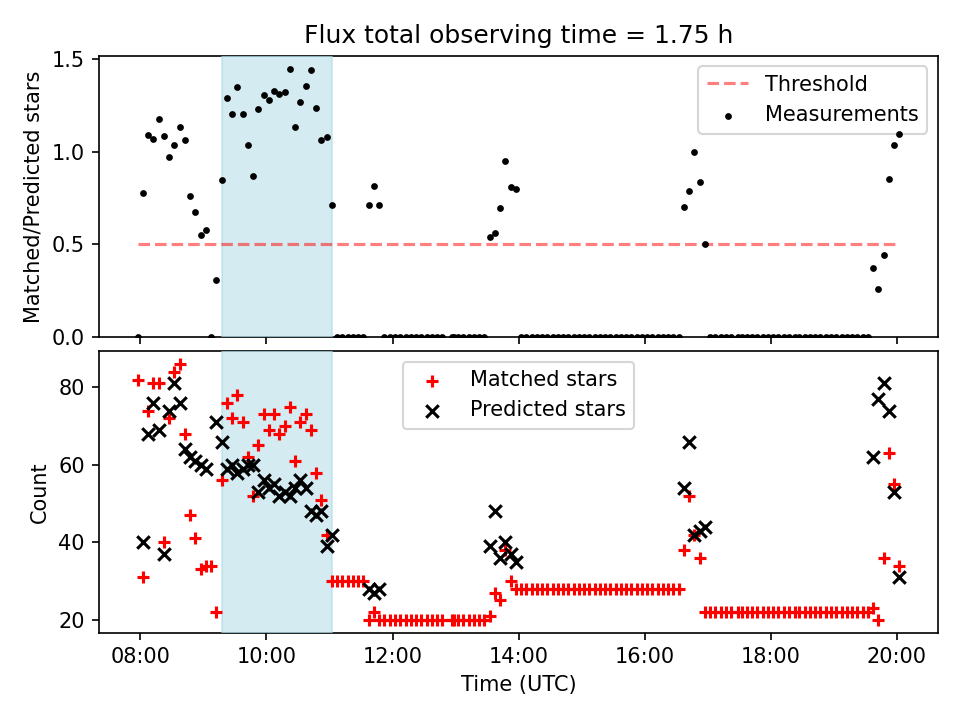 Flux total observing time = 1.75 h

Matched/Predicted stars

1.5
1.0
0.5
0.0

Threshold
Measurements

Count

80
60
40
20

Matched stars
Predicted stars

08:00
10:00
12:00
14:00
16:00
18:00
20:00

Time (UTC)